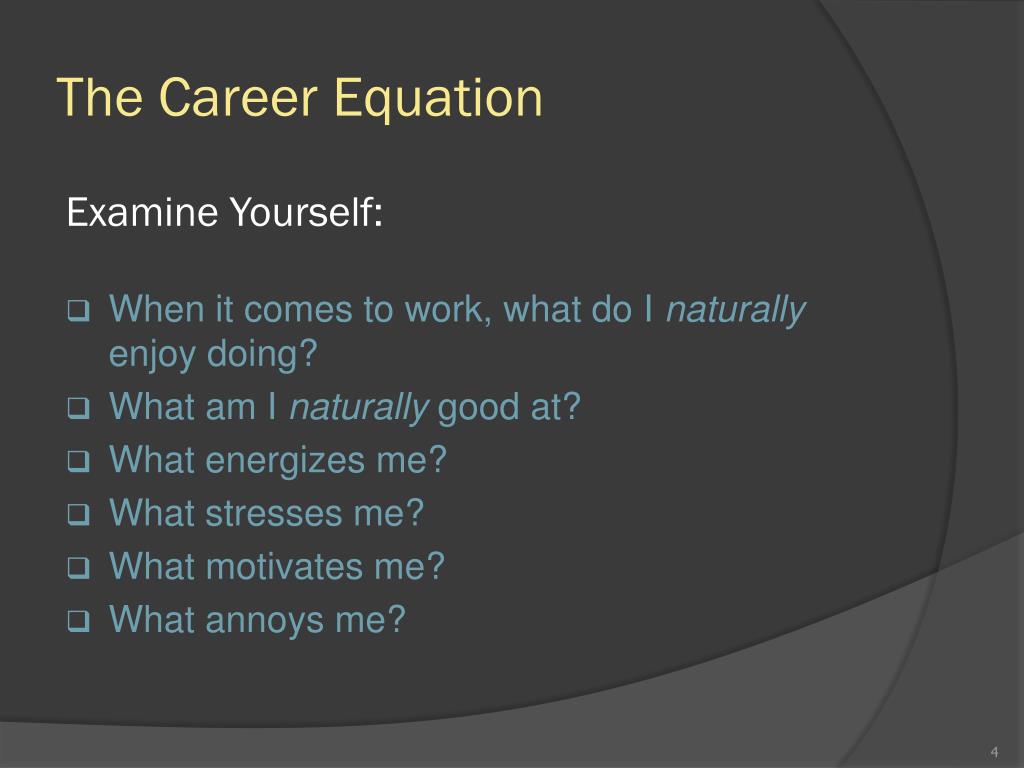 The Career Equation

Examine Yourself:

❑ When it comes to work, what do I naturally enjoy doing?
❑ What am I naturally good at?
❑ What energizes me?
❑ What stresses me?
❑ What motivates me?
❑ What annoys me?

4